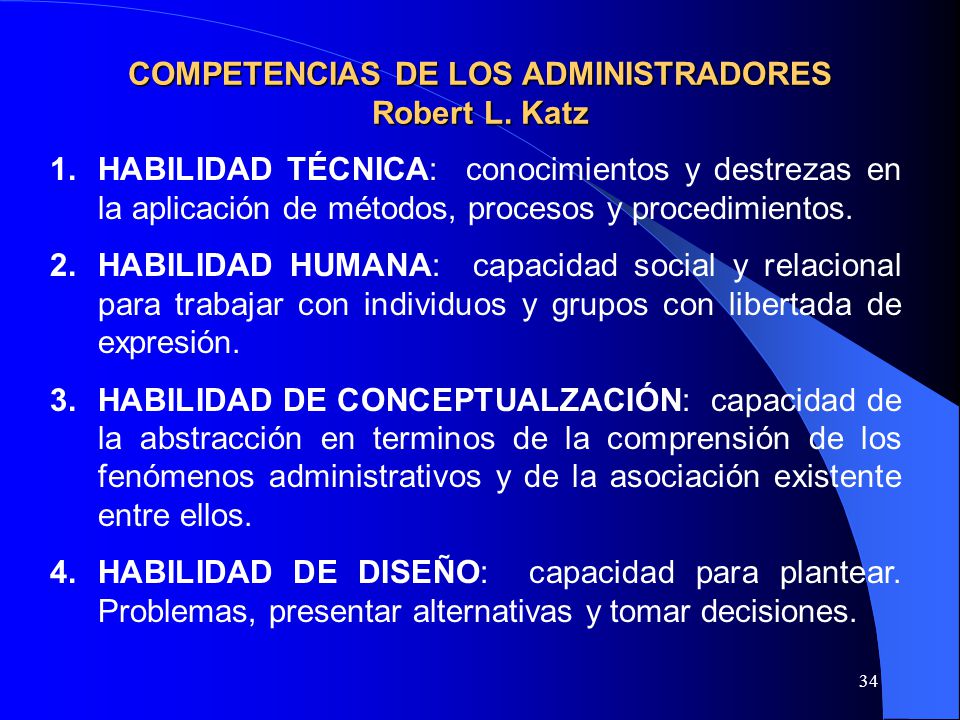 COMPETENCIAS DE LOS ADMINISTRADORES
Robert L. Katz

1. HABILIDAD TÉCNICA: conocimientos y destrezas en la aplicación de métodos, procesos y procedimientos.

2. HABILIDAD HUMANA: capacidad social y relacional para trabajar con individuos y grupos con libertada de expresión.

3. HABILIDAD DE CONCEPTUALZACIÓN: capacidad de la abstracción en terminos de la comprensión de los fenómenos administrativos y de la asociación existente entre ellos.

4. HABILIDAD DE DISEÑO: capacidad para plantear. Problemas, presentar alternativas y tomar decisiones.

34